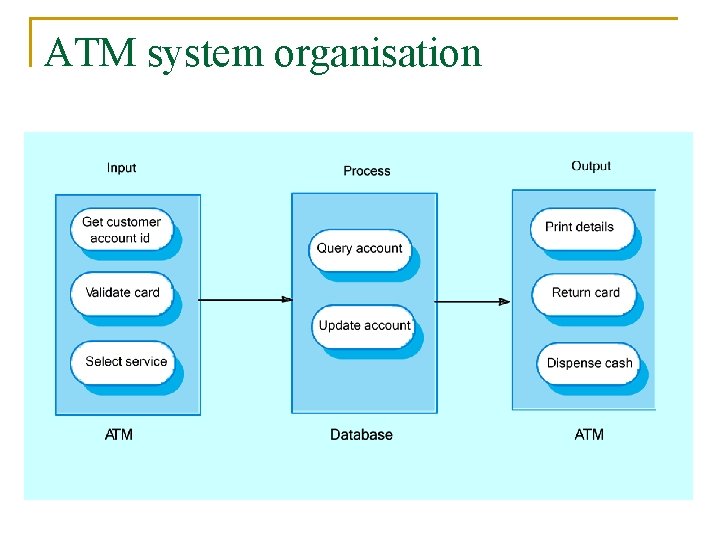 ATM system organisation

Input

Get customer account id

Validate card

Select service

ATM

Process

Query account

Update account

Database

Output

Print details

Return card

Dispense cash

ATM